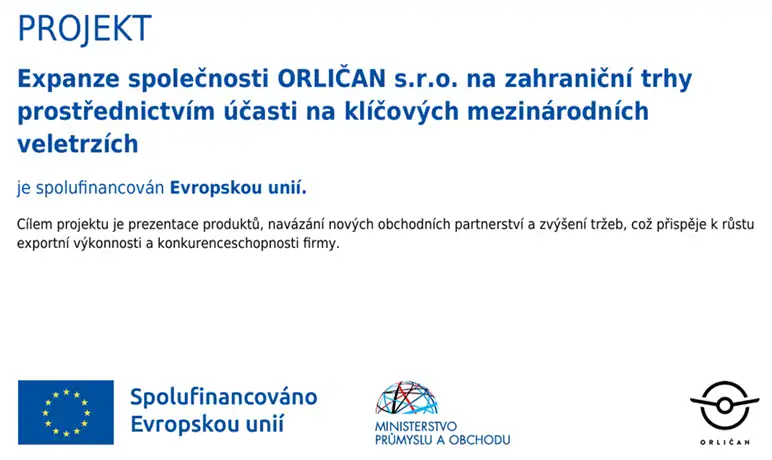 PROJEKT

Expanze společnosti ORLIČAN s.r.o. na zahraniční trhy prostřednictvím účasti na klíčových mezinárodních veletrzích

je spolufinancován Evropskou unií.

Cílem projektu je prezentace produktů, navázání nových obchodních partnerství a zvýšení tržeb, což přispěje k růstu exportní výkonnosti a konkurenceschopnosti firmy.

Spolufinancováno Evropskou unií

MINISTERSTVO PRŮMYSLU A OBCHODU

ORLIČAN